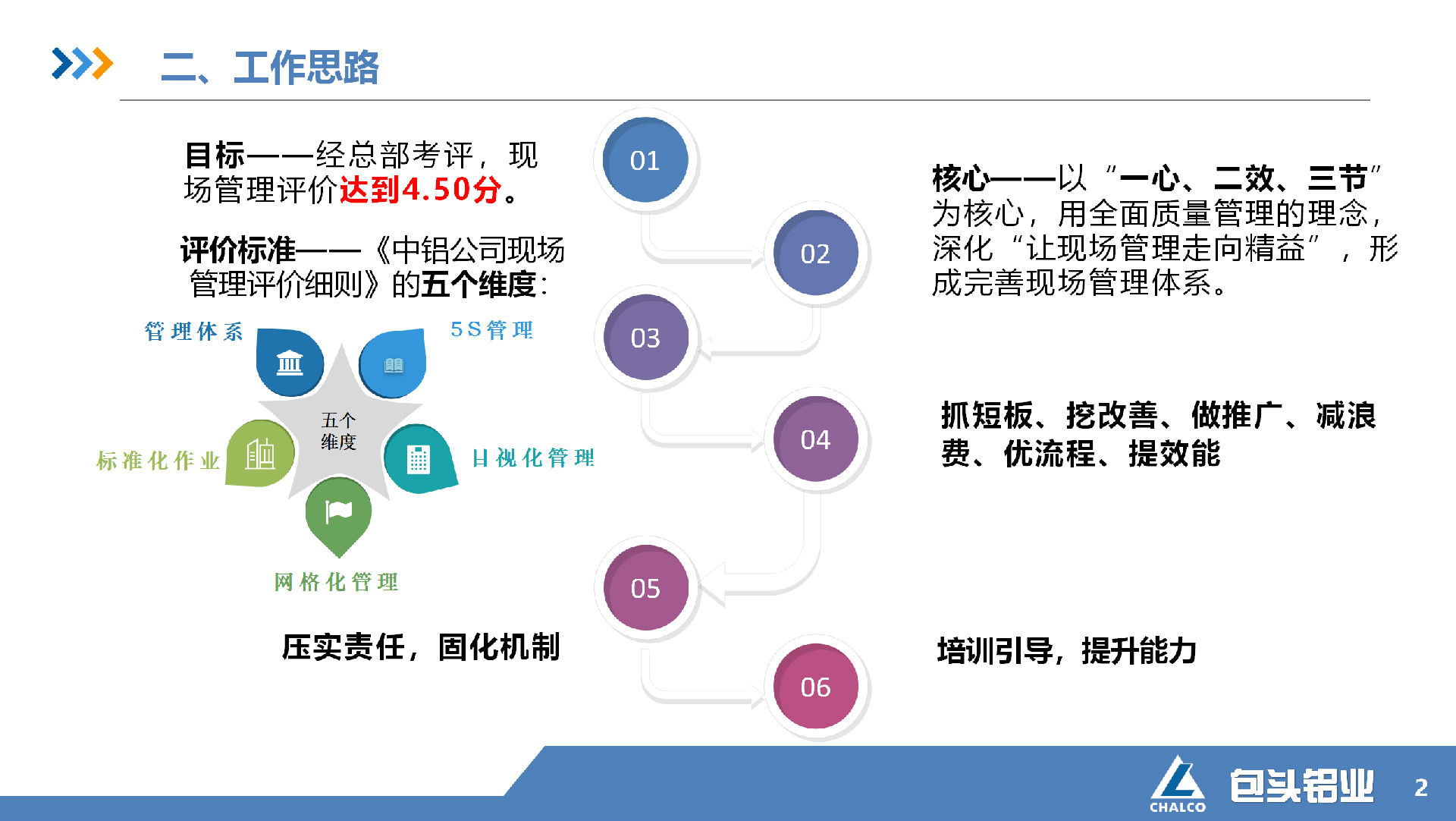 二、工作思路

目标——经总部考评，现场管理评价达到4.50分。

评价标准——《中铝公司现场管理评价细则》的五个维度：

管理体系

5S管理

五个维度

标准化作业

目视化管理

网格化管理

压实责任，固化机制

01

02

03

04

05

06

核心——以“一心、二效、三节”为核心，用全面质量管理的理念，深化“让现场管理走向精益”，形成完善现场管理体系。

抓短板、挖改善、做推广、减浪费、优流程、提效能

培训引导，提升能力

CHALCO

包头铝业

2